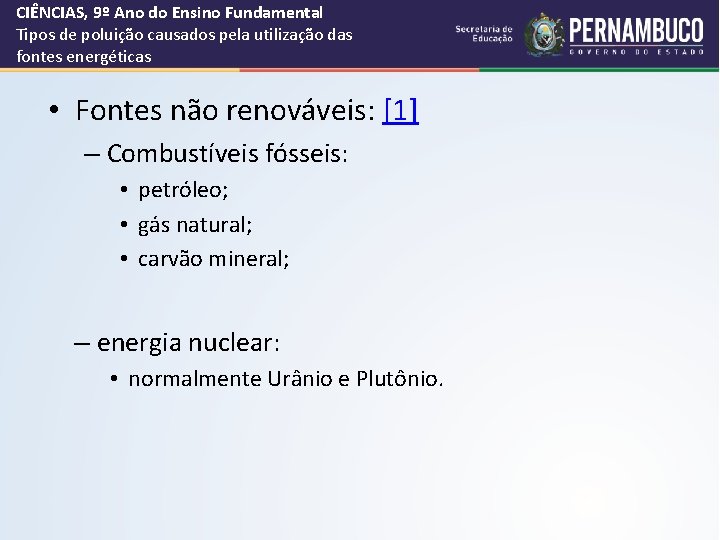 CIÊNCIAS, 9º Ano do Ensino Fundamental
Tipos de poluição causados pela utilização das fontes energéticas

Secretaria de Educação

PERNAMBUCO
GOVERNO DO ESTADO

• Fontes não renováveis: [1]
– Combustíveis fósseis:
• petróleo;
• gás natural;
• carvão mineral;

– energia nuclear:
• normalmente Urânio e Plutônio.